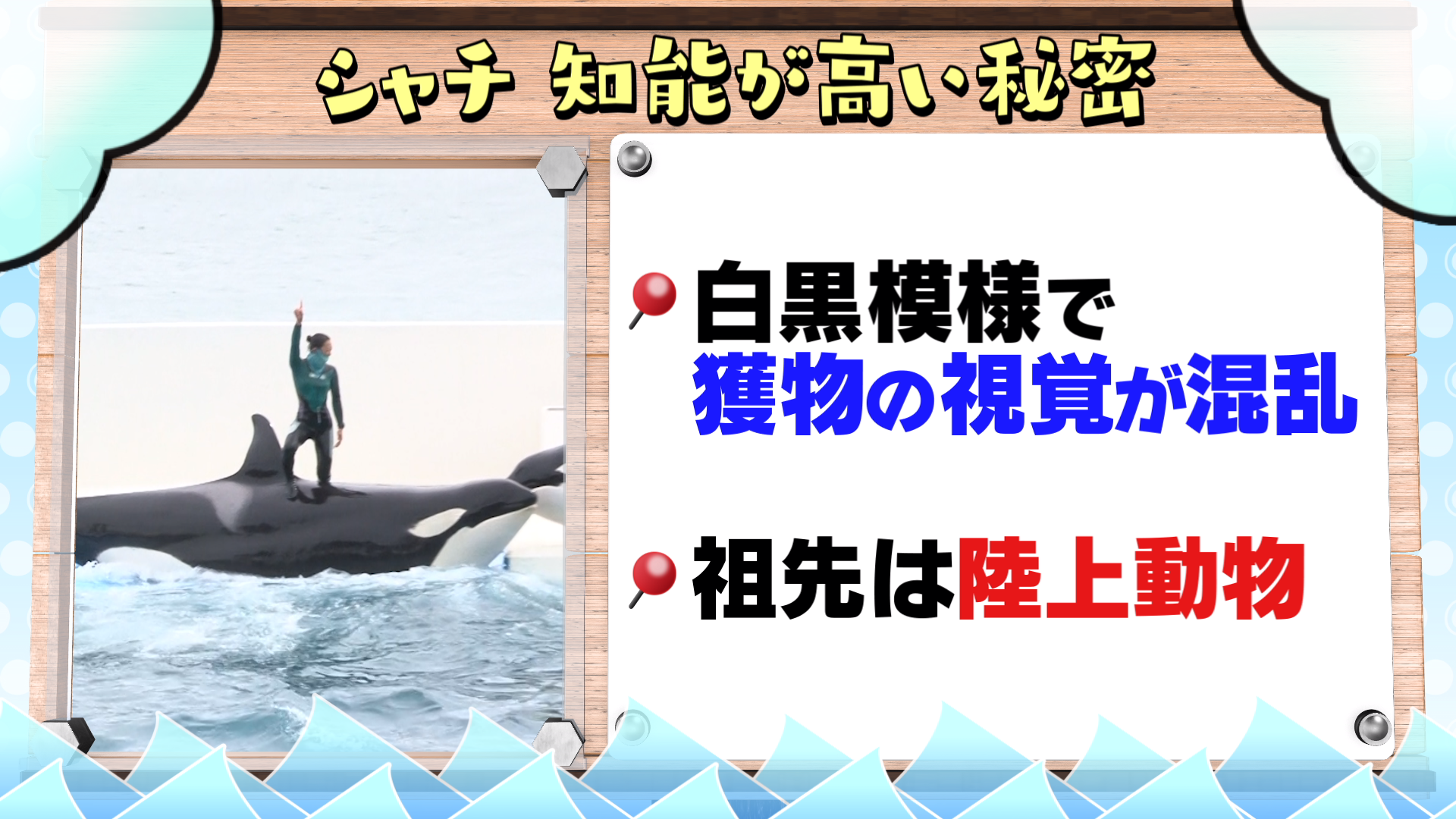 シャチ　知能が高い秘密

白黒模様で
獲物の視覚が混乱

祖先は陸上動物